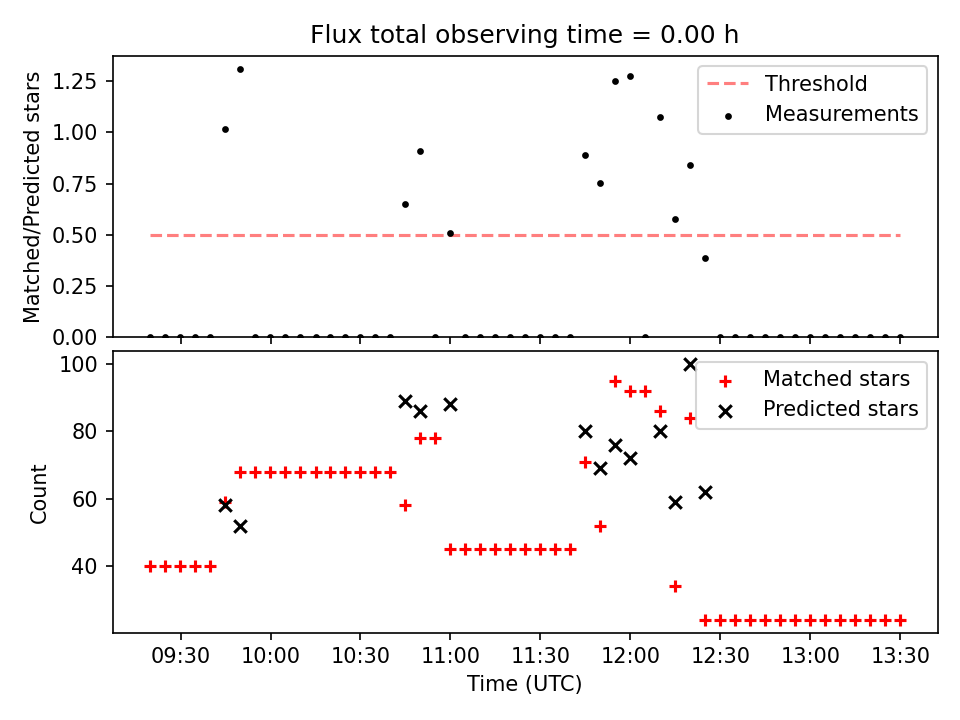 Flux total observing time = 0.00 h

Matched/Predicted stars

1.25
1.00
0.75
0.50
0.25
0.00

Threshold
Measurements

Count

100
80
60
40

Matched stars
Predicted stars

09:30 10:00 10:30 11:00 11:30 12:00 12:30 13:00 13:30

Time (UTC)